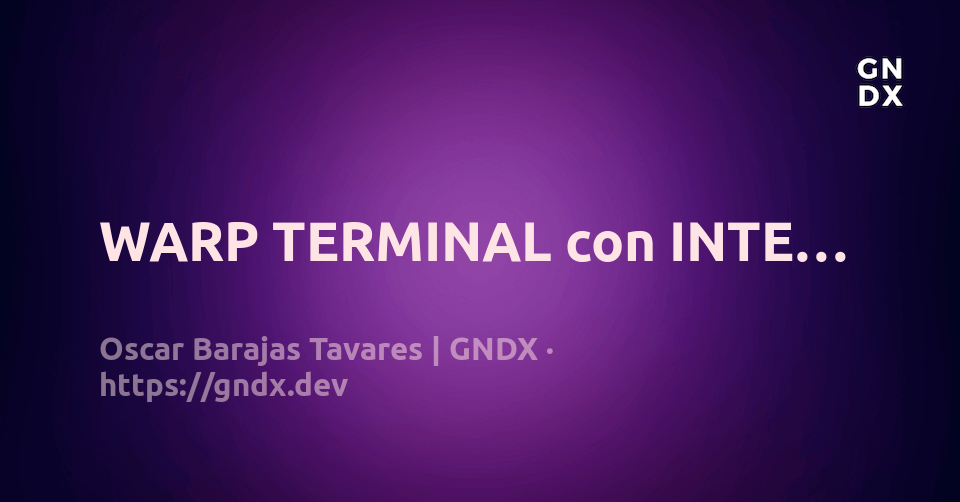 GN
DX

WARP TERMINAL con INTE...

Oscar Barajas Tavares | GNDX · https://gndx.dev